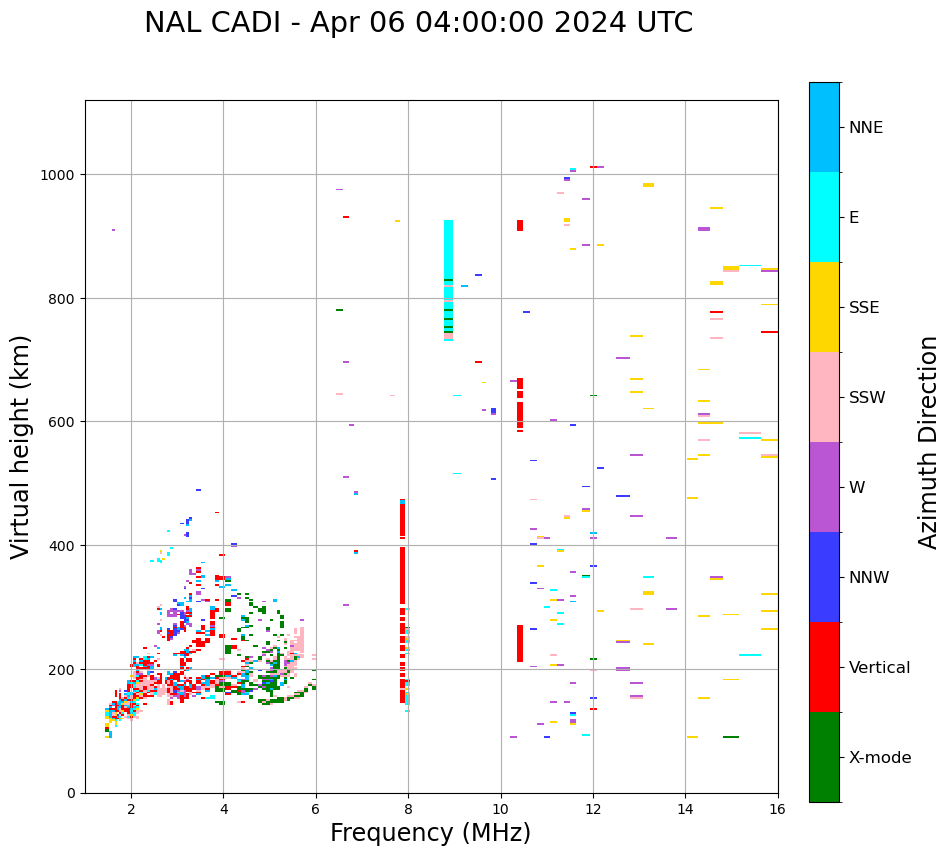 NAL CADI - Apr 06 04:00:00 2024 UTC

Virtual height (km)

1000
800
600
400
200
0

2
4
6
8
10
12
14
16

Frequency (MHz)

NNE
E
SSE
SSW
W
NNW
Vertical
X-mode

Azimuth Direction